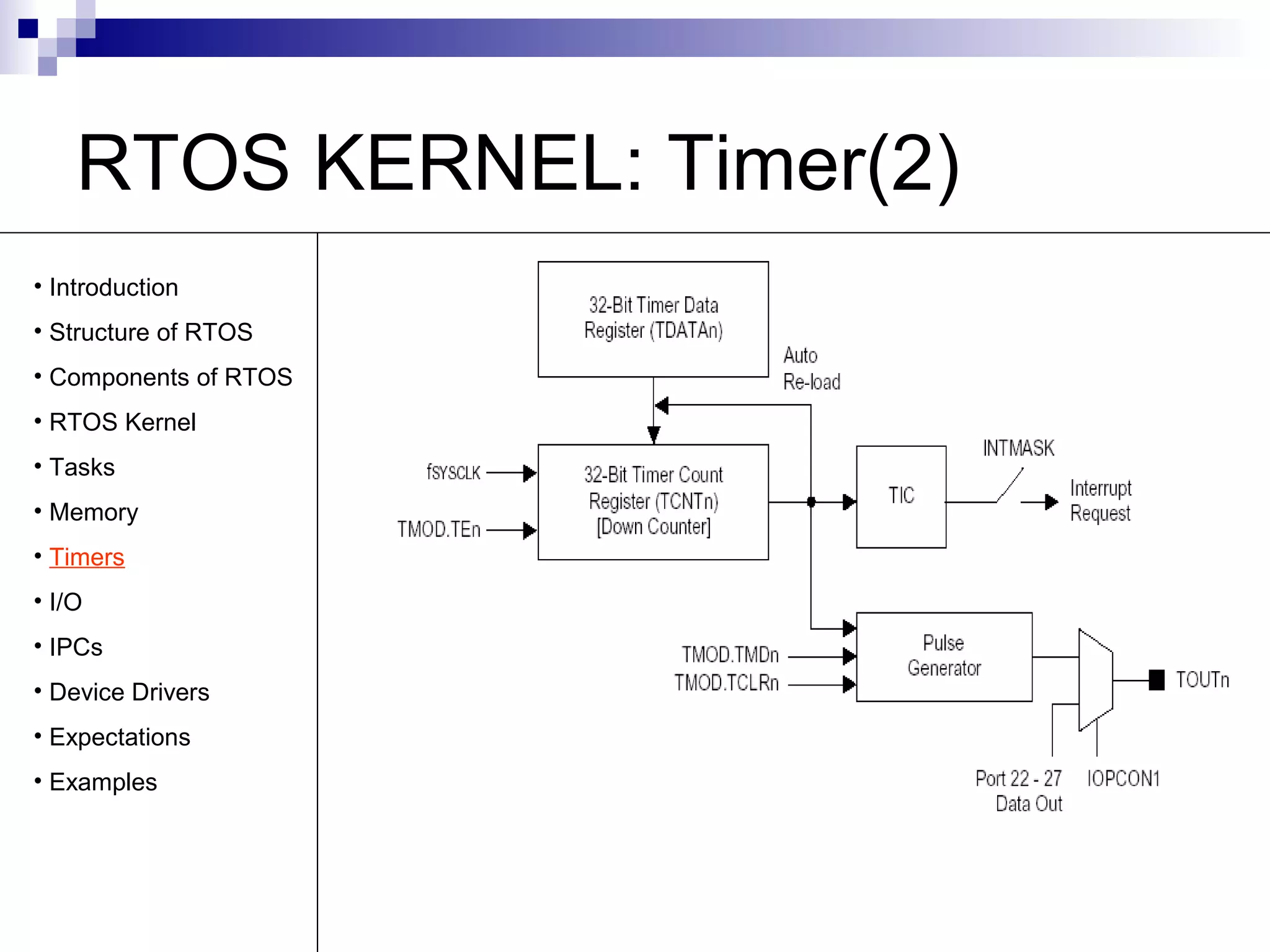 RTOS KERNEL: Timer(2)

• Introduction
• Structure of RTOS
• Components of RTOS
• RTOS Kernel
• Tasks
• Memory
• Timers
• I/O
• IPCs
• Device Drivers
• Expectations
• Examples

32-Bit Timer Data Register (TDATAn)

Auto Re-load

fSYSCLK

TMOD.TEn

32-Bit Timer Count Register (TCNTn) [Down Counter]

TIC

INTMASK

Interrupt Request

TMOD.TMDn

TMOD.TCLRn

Pulse Generator

TOUTn

Port 22 - 27 Data Out

IOPCON1